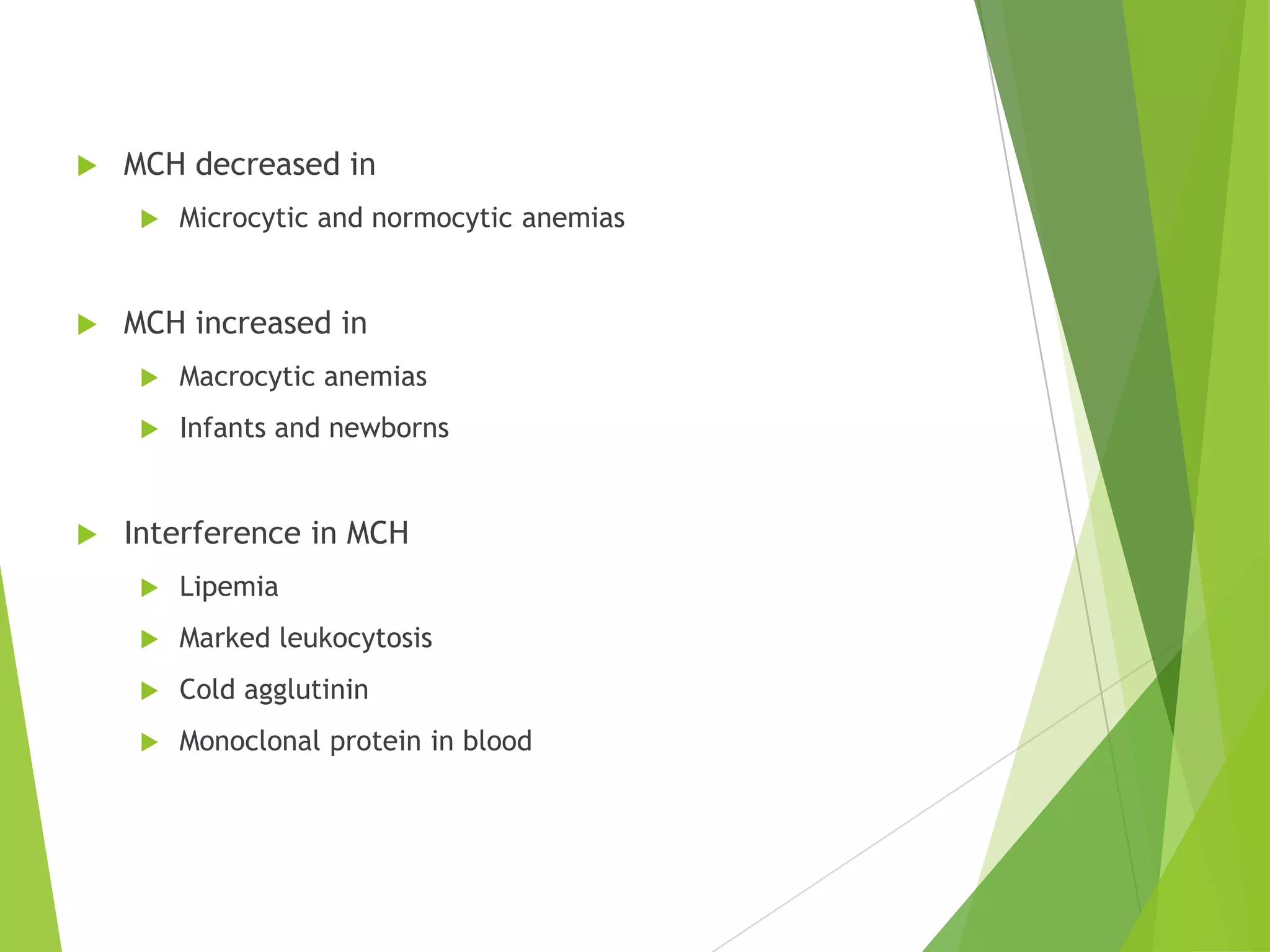 MCH decreased in

Microcytic and normocytic anemias

MCH increased in

Macrocytic anemias

Infants and newborns

Interference in MCH

Lipemia

Marked leukocytosis

Cold agglutinin

Monoclonal protein in blood